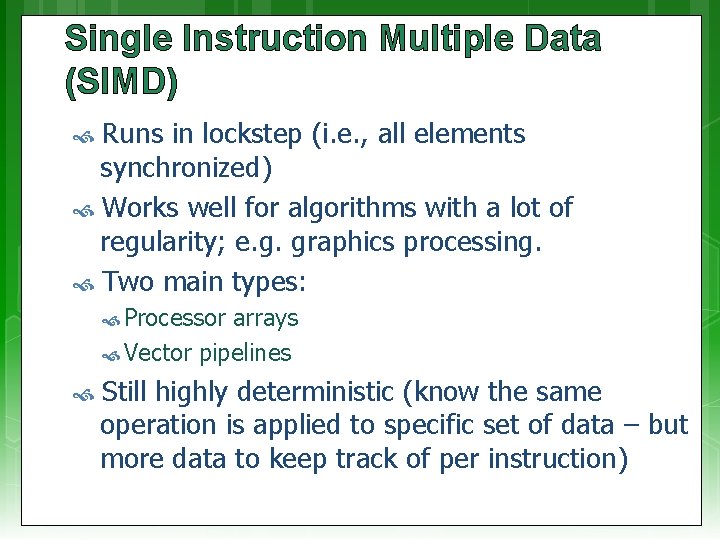 Single Instruction Multiple Data (SIMD)

Runs in lockstep (i.e., all elements synchronized)

Works well for algorithms with a lot of regularity; e.g. graphics processing.

Two main types:

Processor arrays

Vector pipelines

Still highly deterministic (know the same operation is applied to specific set of data – but more data to keep track of per instruction)